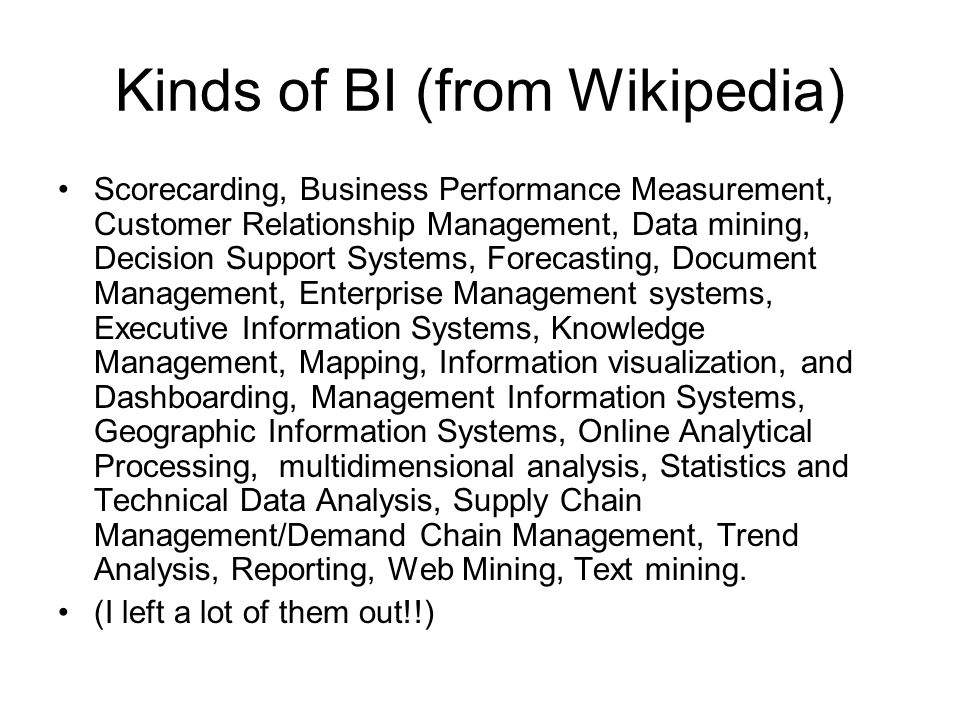 Kinds of BI (from Wikipedia)

• Scorecarding, Business Performance Measurement, Customer Relationship Management, Data mining, Decision Support Systems, Forecasting, Document Management, Enterprise Management systems, Executive Information Systems, Knowledge Management, Mapping, Information visualization, and Dashboarding, Management Information Systems, Geographic Information Systems, Online Analytical Processing, multidimensional analysis, Statistics and Technical Data Analysis, Supply Chain Management/Demand Chain Management, Trend Analysis, Reporting, Web Mining, Text mining.

• (I left a lot of them out!!)